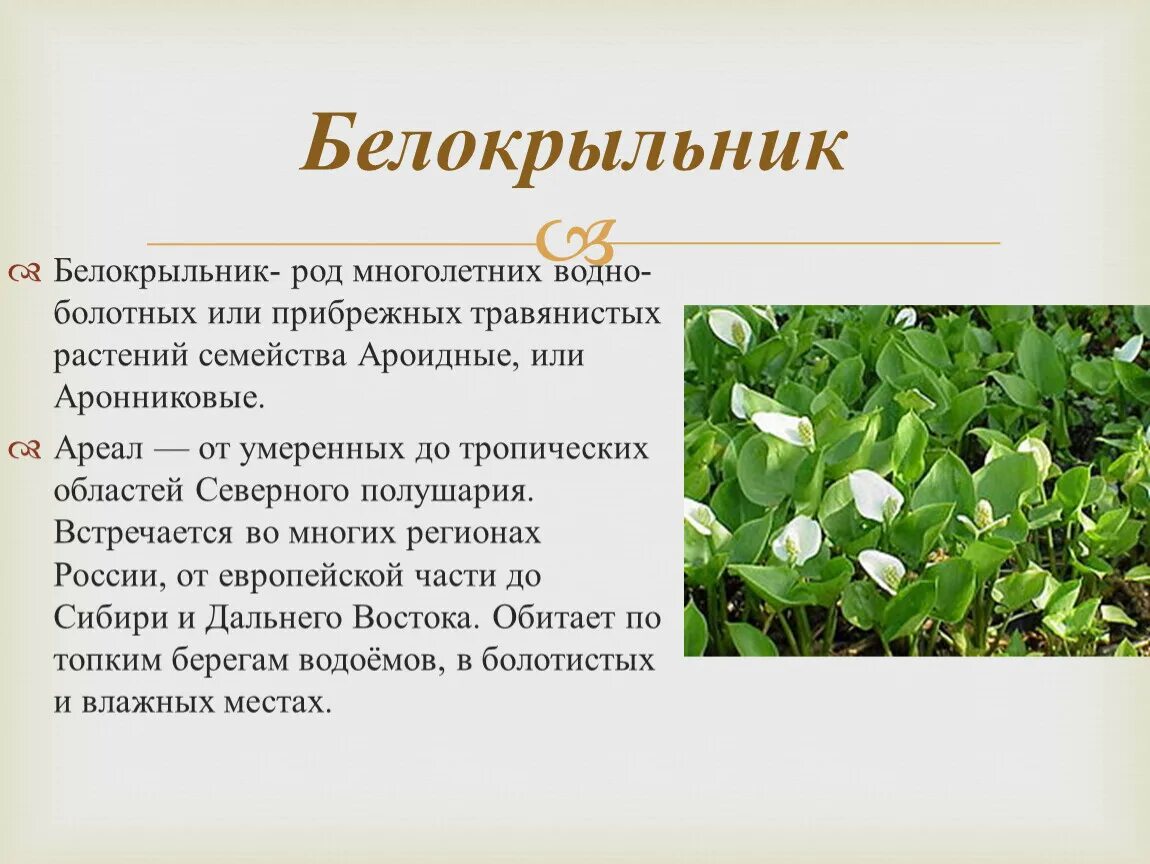 Белокрыльник

Белокрыльник- род многолетних водно-болотных или прибрежных травянистых растений семейства Ароидные, или Аронниковые.

Ареал — от умеренных до тропических областей Северного полушария. Встречается во многих регионах России, от европейской части до Сибири и Дальнего Востока. Обитает по топким берегам водоёмов, в болотистых и влажных местах.